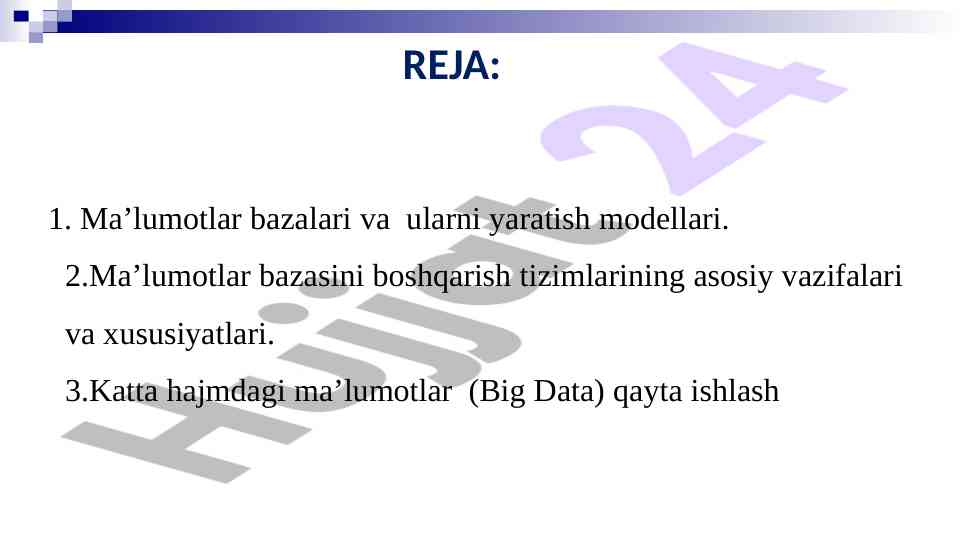 REJA:

1. Ma’lumotlar bazalari va ularni yaratish modellari.

2.Ma’lumotlar bazasini boshqarish tizimlarining asosiy vazifalari va xususiyatlari.

3.Katta hajmdagi ma’lumotlar (Big Data) qayta ishlash

Hujjat 24